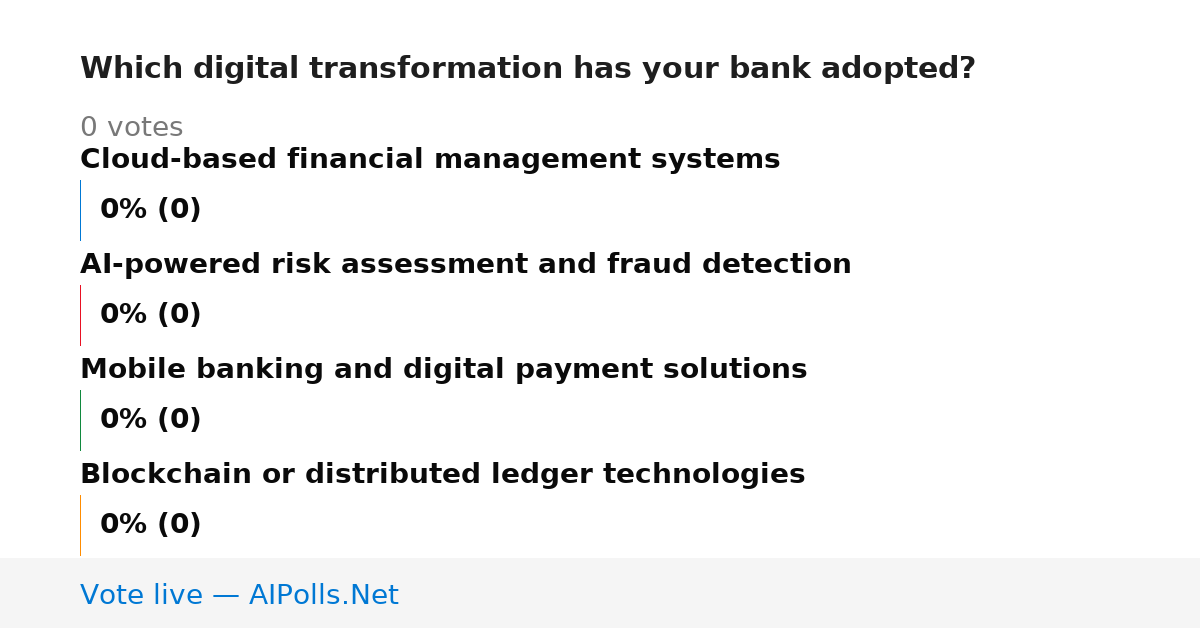 Which digital transformation has your bank adopted?

0 votes

Cloud-based financial management systems

0% (0)

AI-powered risk assessment and fraud detection

0% (0)

Mobile banking and digital payment solutions

0% (0)

Blockchain or distributed ledger technologies

0% (0)

Vote live — AIPolls.Net